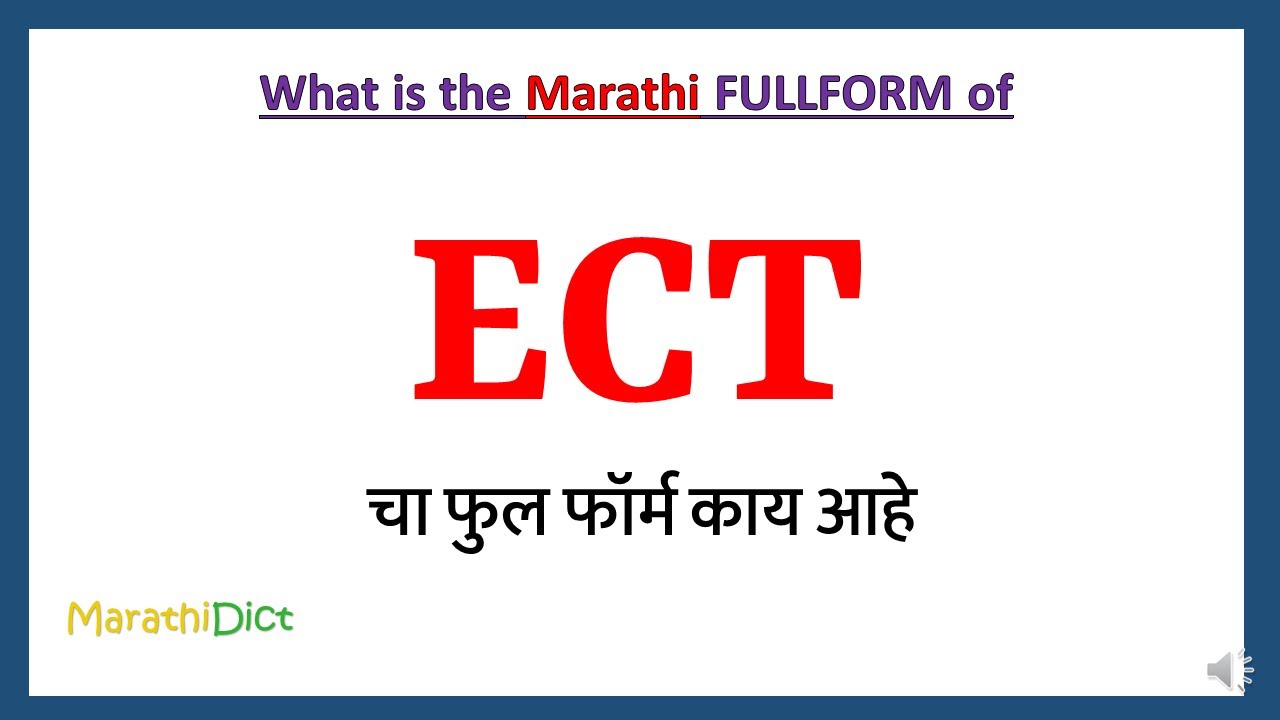 What is the Marathi FULLFORM of

ECT

चा फुल फॉर्म काय आहे

MarathiDict